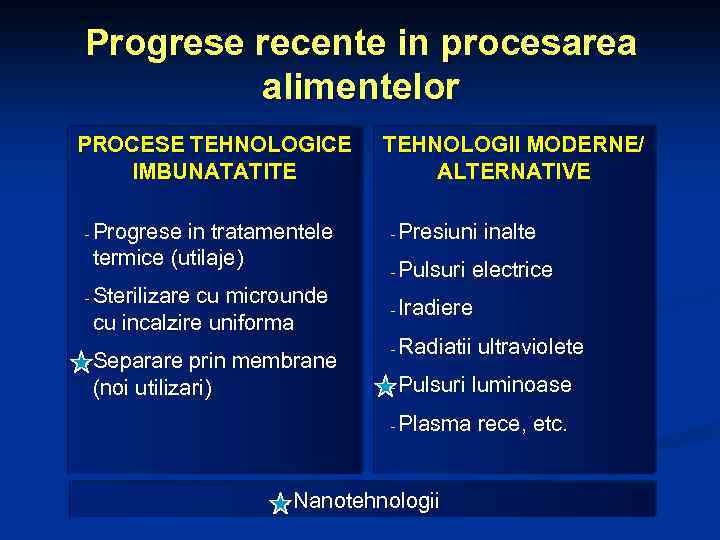 Progrese recente in procesarea alimentelor

PROCESE TEHNOLOGICE IMBUNATATITE

- Progrese in tratamentele termice (utilaje)

- Sterilizare cu microunde cu incalzire uniforma

Separare prin membrane (noi utilizari)

TEHNOLOGII MODERNE/ ALTERNATIVE

- Presiuni inalte

- Pulsuri electrice

- Iradiere

- Radiatii ultraviolete

Pulsuri luminoase

- Plasma rece, etc.

Nanotehnologii